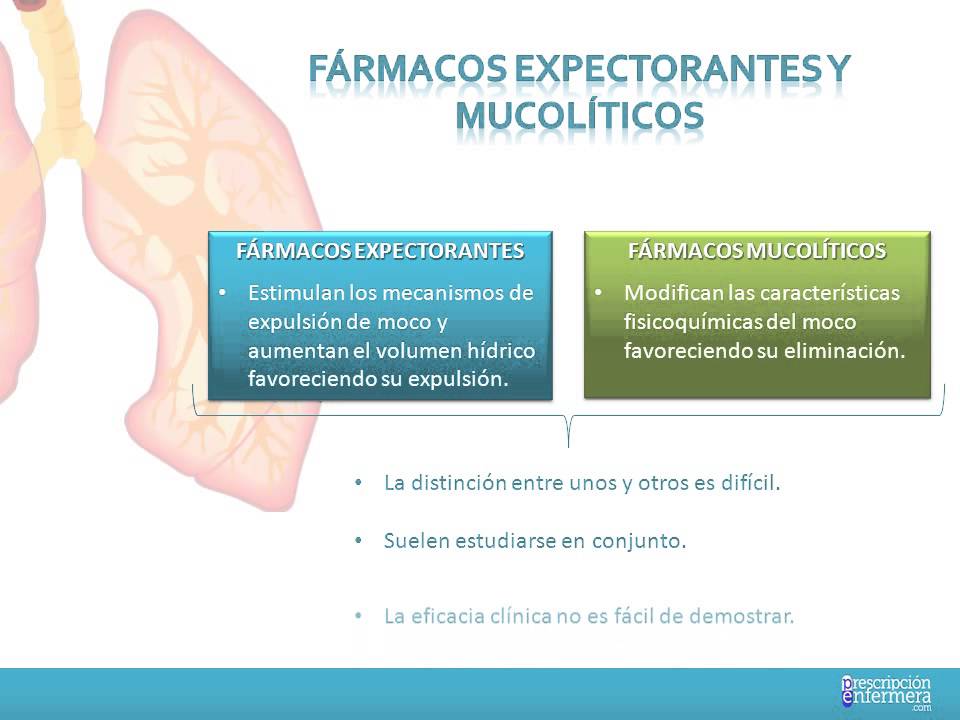 FÁRMACOS EXPECTORANTES Y MUCOLÍTICOS

FÁRMACOS EXPECTORANTES

• Estimulan los mecanismos de expulsión de moco y aumentan el volumen hídrico favoreciendo su expulsión.

FÁRMACOS MUCOLÍTICOS

• Modifican las características fisicoquímicas del moco favoreciendo su eliminación.

• La distinción entre unos y otros es difícil.

• Suelen estudiarse en conjunto.

• La eficacia clínica no es fácil de demostrar.

prescripción enfermera .com